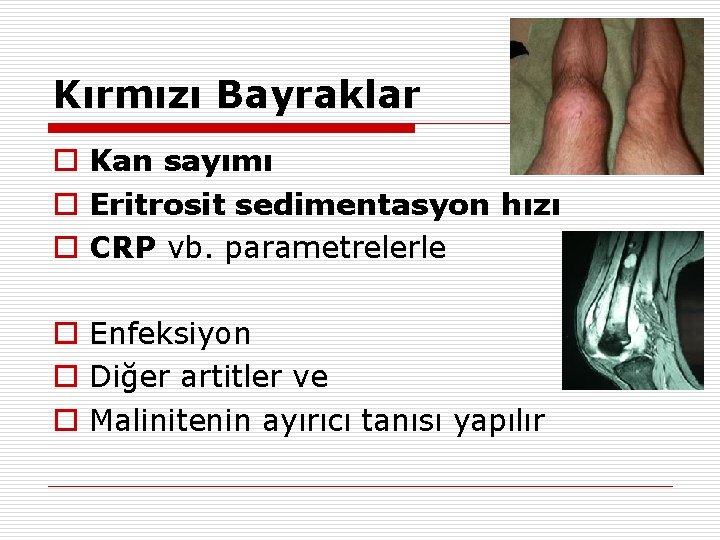 Kırmızı Bayraklar

Kan sayımı
Eritrosit sedimentasyon hızı
CRP vb. parametrelerle

Enfeksiyon
Diğer artitler ve
Malinitenin ayırıcı tanısı yapılır